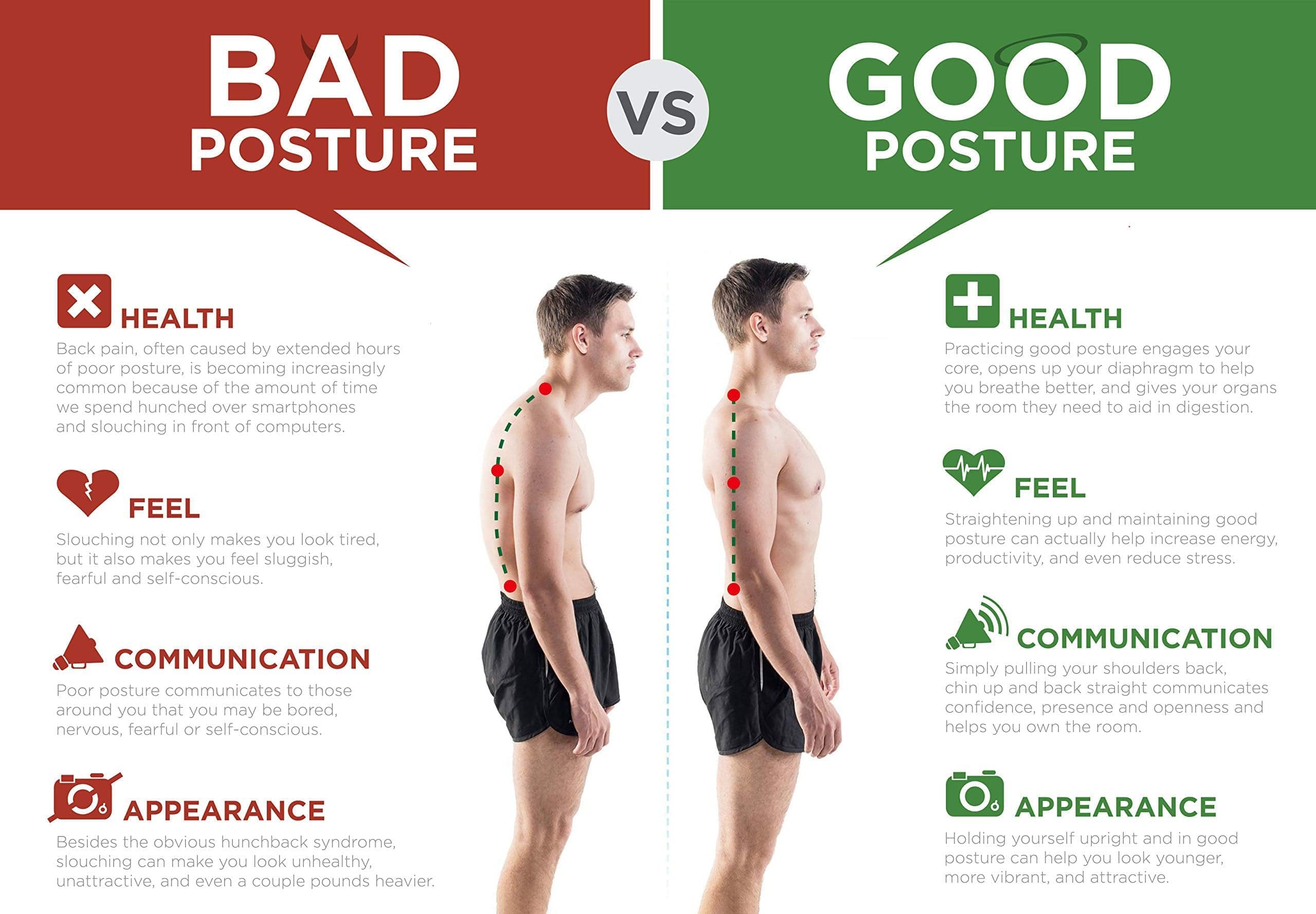 BAD POSTURE

VS

GOOD POSTURE

HEALTH
Back pain, often caused by extended hours of poor posture, is becoming increasingly common because of the amount of time we spend hunched over smartphones and slouching in front of computers.

FEEL
Slouching not only makes you look tired, but it also makes you feel sluggish, fearful and self-conscious.

COMMUNICATION
Poor posture communicates to those around you that you may be bored, nervous, fearful or self-conscious.

APPEARANCE
Besides the obvious hunchback syndrome, slouching can make you look unhealthy, unattractive, and even a couple pounds heavier.

HEALTH
Practicing good posture engages your core, opens up your diaphragm to help you breathe better, and gives your organs the room they need to aid in digestion.

FEEL
Straightening up and maintaining good posture can actually help increase energy, productivity, and even reduce stress.

COMMUNICATION
Simply pulling your shoulders back, chin up and back straight communicates confidence, presence and openness and helps you own the room.

APPEARANCE
Holding yourself upright and in good posture can help you look younger, more vibrant, and attractive.